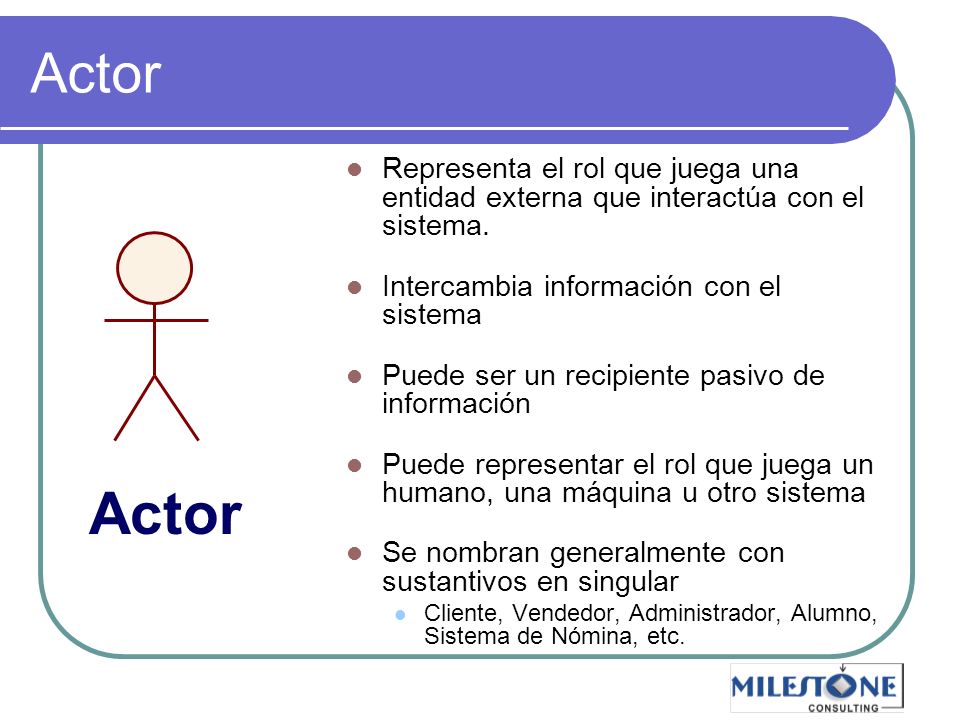 Actor

Actor

- Representa el rol que juega una entidad externa que interactúa con el sistema.
- Intercambia información con el sistema
- Puede ser un recipiente pasivo de información
- Puede representar el rol que juega un humano, una máquina u otro sistema
- Se nombran generalmente con sustantivos en singular
  - Cliente, Vendedor, Administrador, Alumno, Sistema de Nómina, etc.

MILESTONE CONSULTING